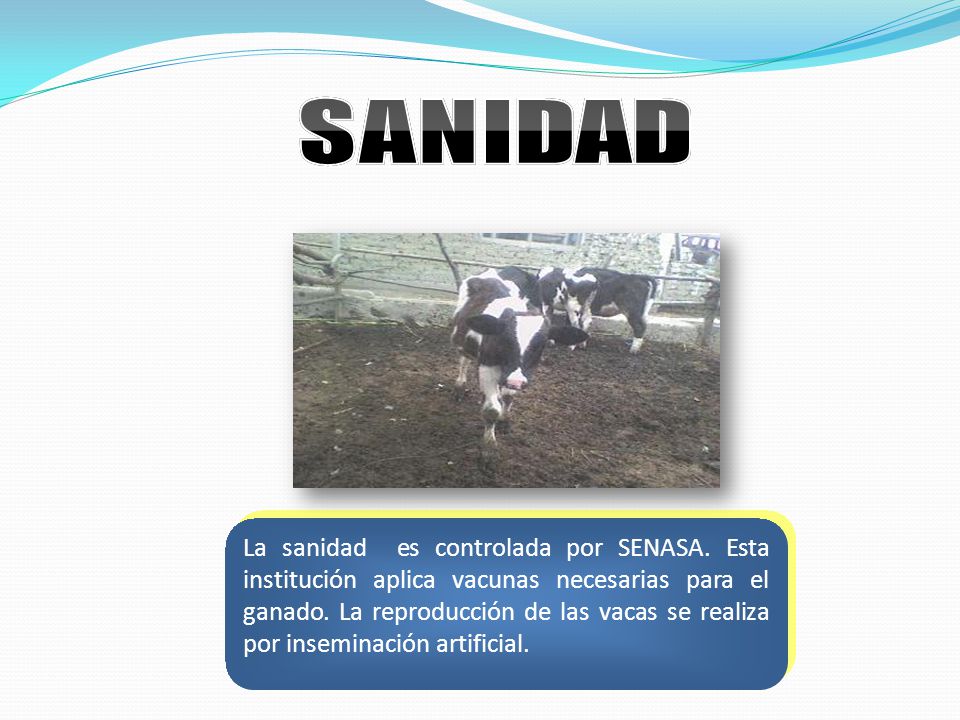 SANIDAD

La sanidad es controlada por SENASA. Esta institución aplica vacunas necesarias para el ganado. La reproducción de las vacas se realiza por inseminación artificial.